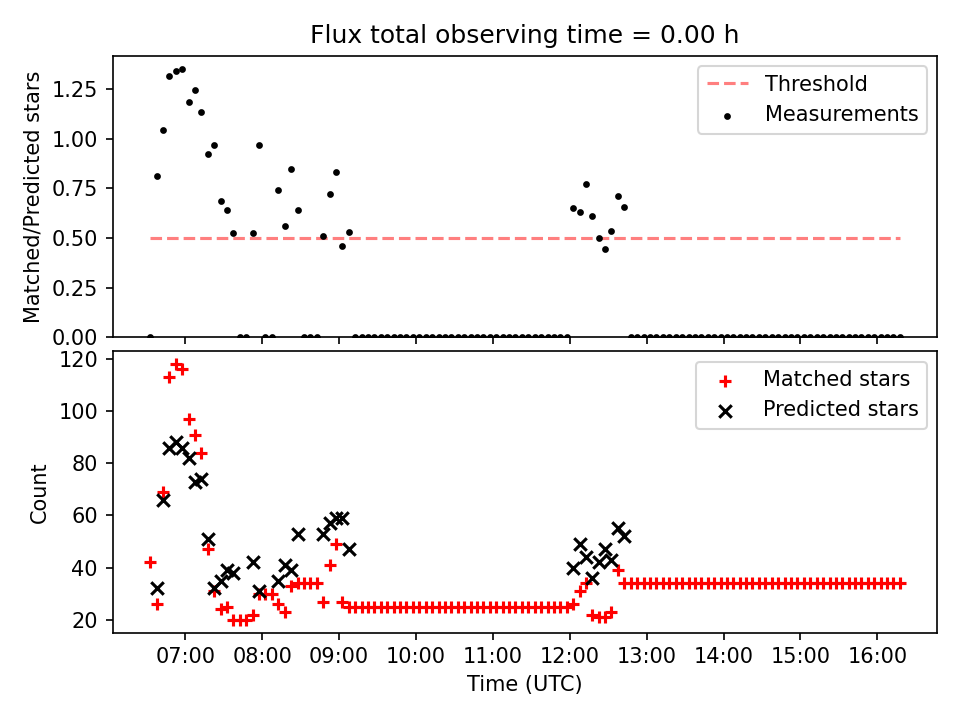 Flux total observing time = 0.00 h

Matched/Predicted stars

1.25
1.00
0.75
0.50
0.25
0.00

Threshold
Measurements

Count

120
100
80
60
40
20

Matched stars
Predicted stars

07:00 08:00 09:00 10:00 11:00 12:00 13:00 14:00 15:00 16:00

Time (UTC)